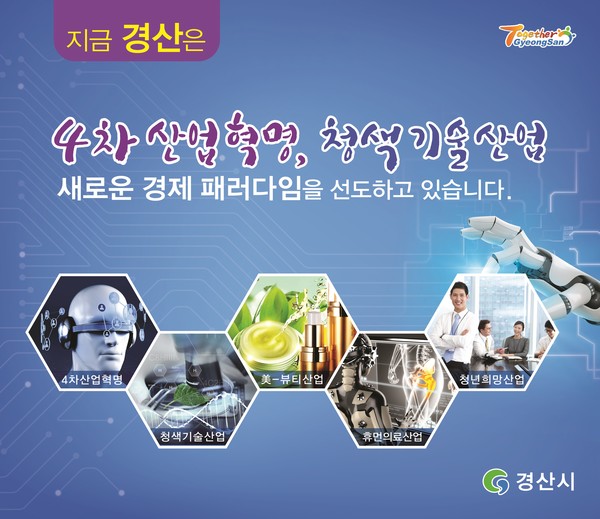 지금 경산은

Together GyeongSan

4차 산업혁명, 청색기술산업
새로운 경제 패러다임을 선도하고 있습니다.

4차산업혁명

청색기술산업

美-뷰티산업

휴먼의료산업

청년희망산업

경산시